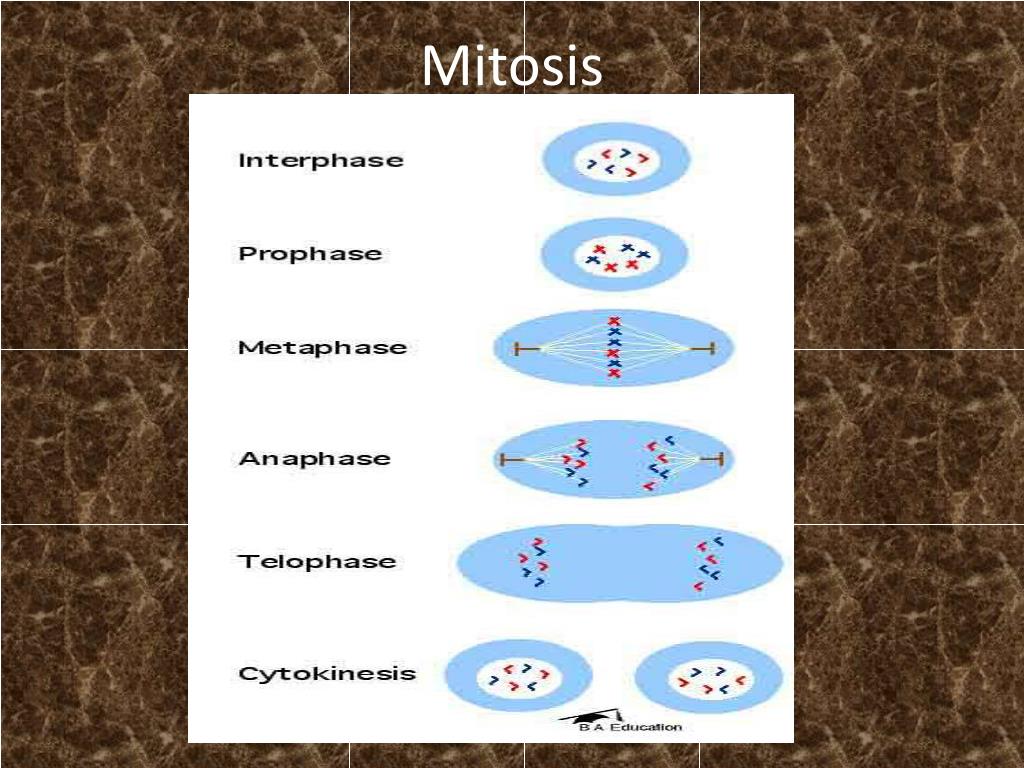 Mitosis

Interphase

Prophase

Metaphase

Anaphase

Telophase

Cytokinesis

B A Education